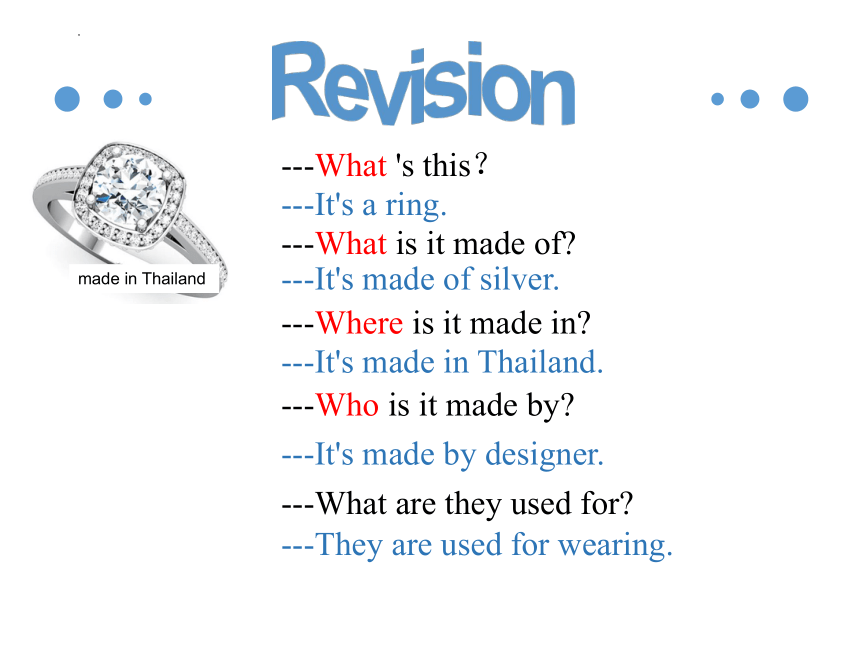 Revision

made in Thailand

---What 's this？
---It's a ring.
---What is it made of?
---It's made of silver.
---Where is it made in?
---It's made in Thailand.
---Who is it made by?
---It's made by designer.
---What are they used for?
---They are used for wearing.